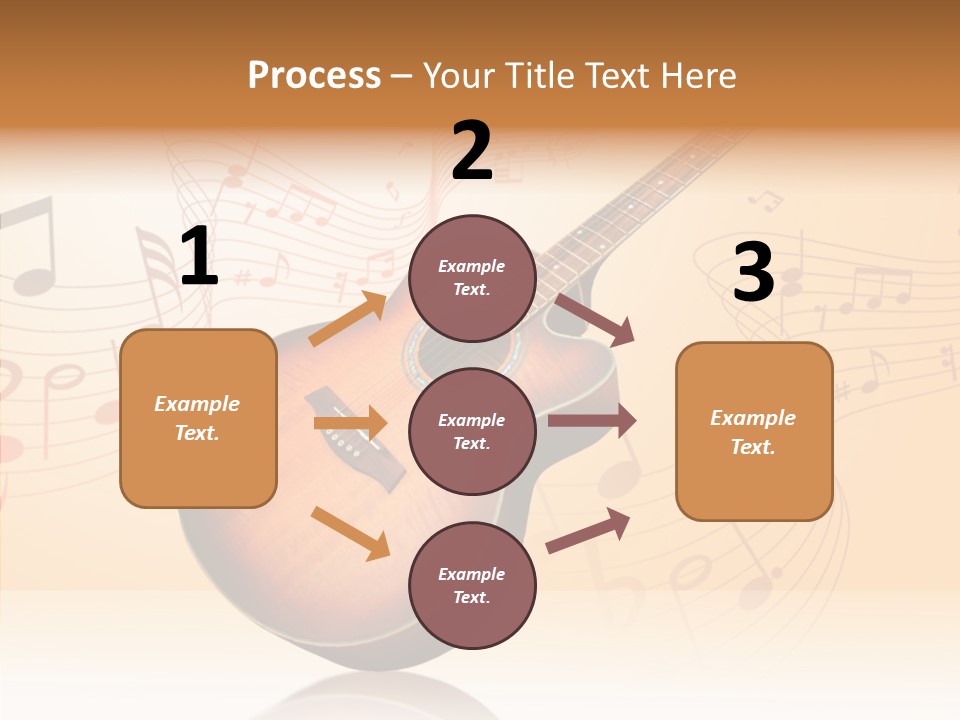 Process – Your Title Text Here

1

Example Text.

2

Example Text.

Example Text.

Example Text.

3

Example Text.